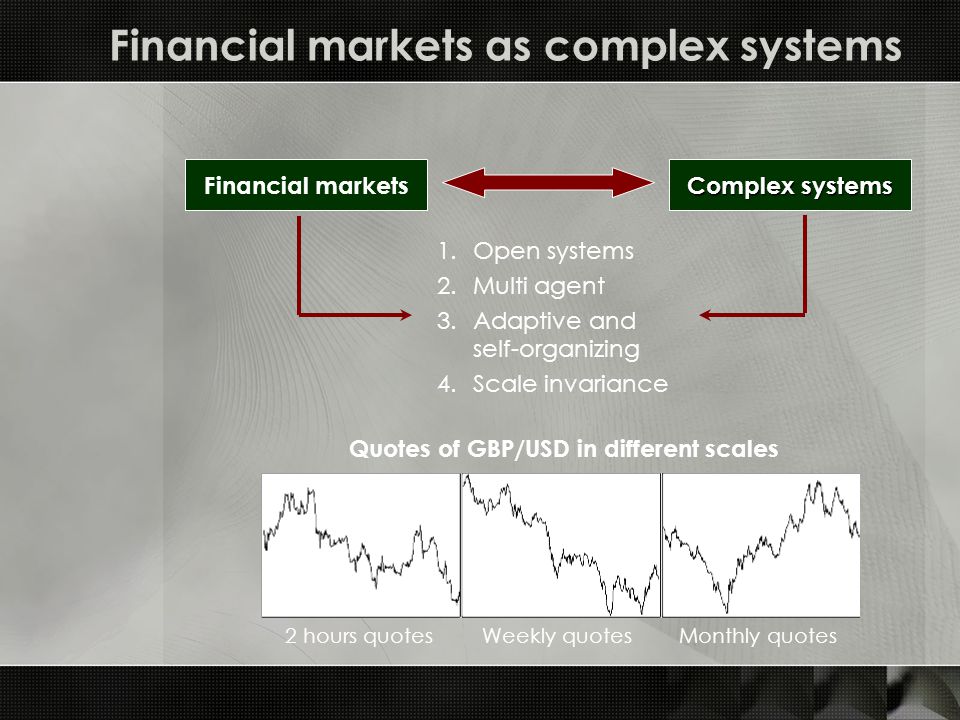 Financial markets as complex systems

Financial markets

Complex systems

1. Open systems
2. Multi agent
3. Adaptive and self-organizing
4. Scale invariance

Quotes of GBP/USD in different scales

2 hours quotes

Weekly quotes

Monthly quotes